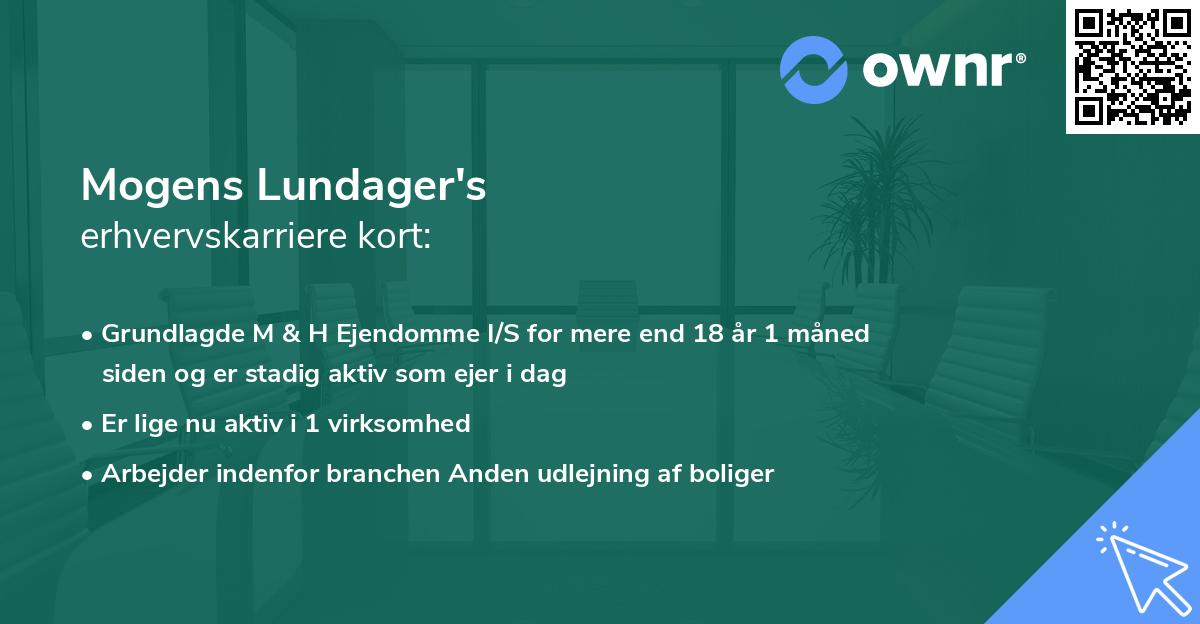 ownr®

Mogens Lundager's
erhvervskarriere kort:

• Grundlagde M & H Ejendomme I/S for mere end 18 år 1 måned siden og er stadig aktiv som ejer i dag

• Er lige nu aktiv i 1 virksomhed

• Arbejder indenfor branchen Anden udlejning af boliger